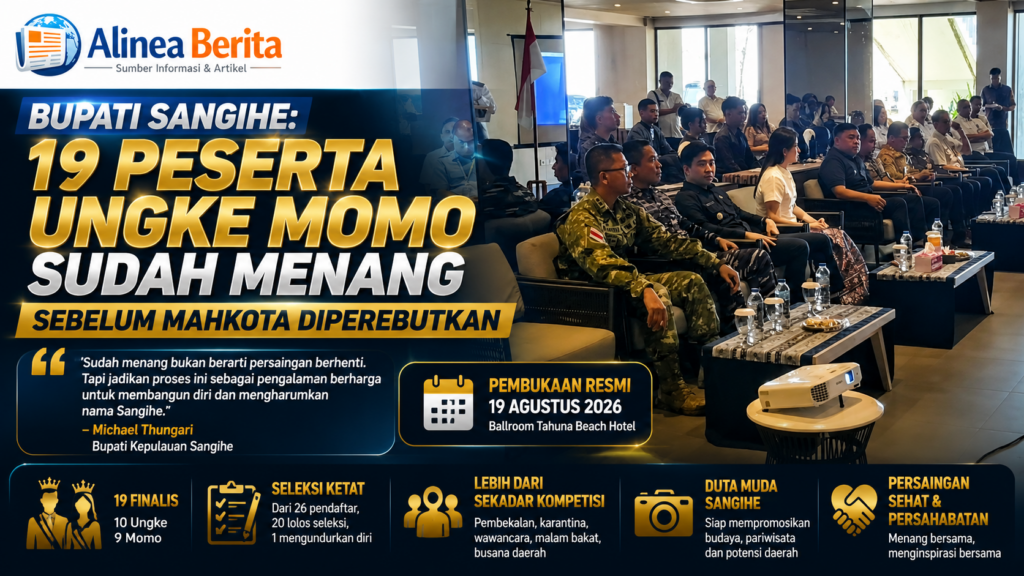 Alinea Berita
Sumber Informasi & Artikel

BUPATI SANGIHE:
19 PESERTA UNGKE MOMO SUDAH MENANG
SEBELUM MAHKOTA DIPEREBUTKAN

"Sudah menang bukan berarti persaingan berhenti. Tapi jadikan proses ini sebagai pengalaman berharga untuk membangun diri dan mengharumkan nama Sangihe."
– Michael Thungari
Bupati Kepulauan Sangihe

PEMBUKAAN RESMI
19 AGUSTUS 2026
Ballroom Tahuna Beach Hotel

19 FINALIS
10 Ungke
9 Momo

SELEKSI KETAT
Dari 26 pendaftar, 20 lolos seleksi, 1 mengundurkan diri

LEBIH DARI SEKADAR KOMPETISI
Pembekalan, karantina, wawancara, malam bakat, busana daerah

DUTA MUDA SANGIHE
Siap mempromosikan budaya, pariwisata dan potensi daerah

PERSAINGAN SEHAT & PERSAHABATAN
Menang bersama, menginspirasi bersama